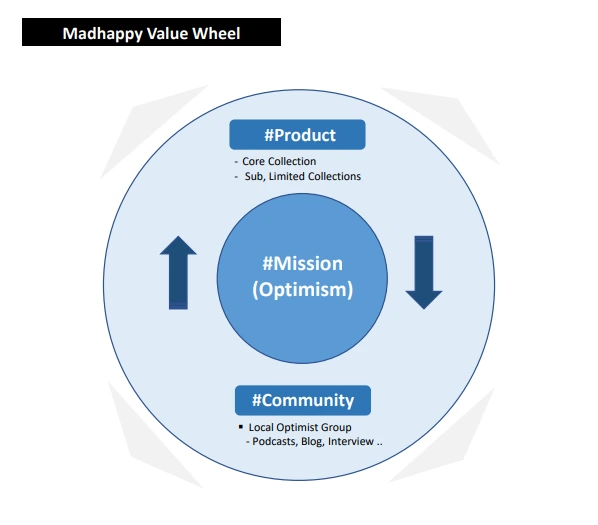 Madhappy Value Wheel

#Product
- Core Collection
- Sub, Limited Collections

#Mission
(Optimism)

#Community
▪ Local Optimist Group
- Podcasts, Blog, Interview ..